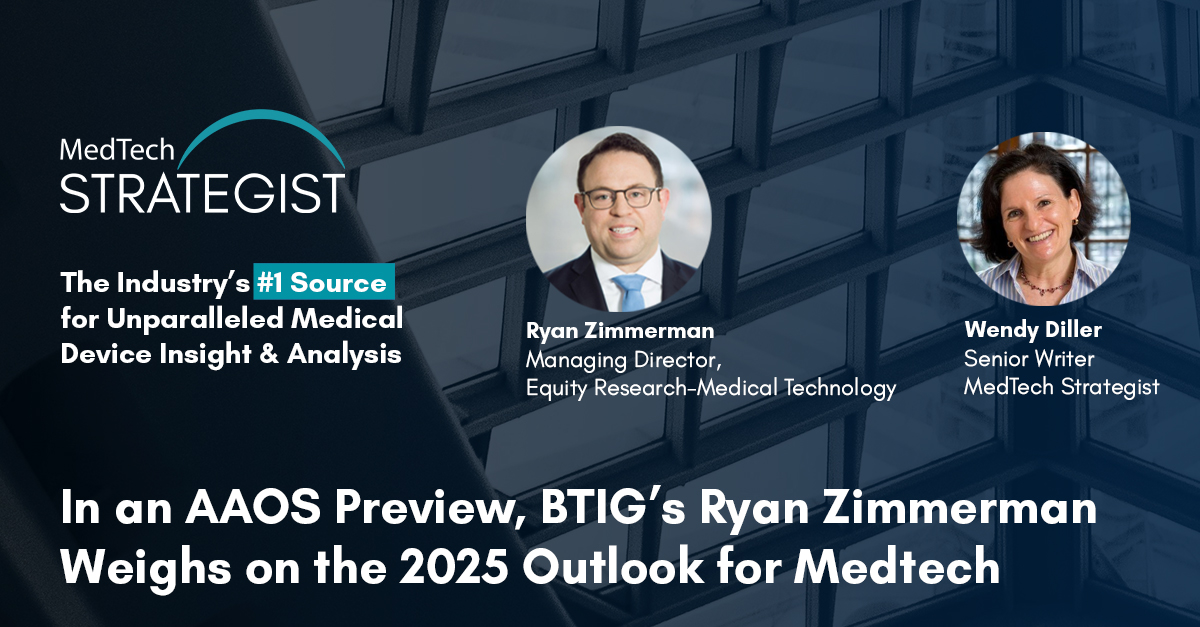 MedTech
STRATEGIST

The Industry's #1 Source for Unparalleled Medical Device Insight & Analysis

Ryan Zimmerman
Managing Director,
Equity Research-Medical Technology

Wendy Diller
Senior Writer
MedTech Strategist

In an AAOS Preview, BTIG's Ryan Zimmerman Weighs on the 2025 Outlook for Medtech